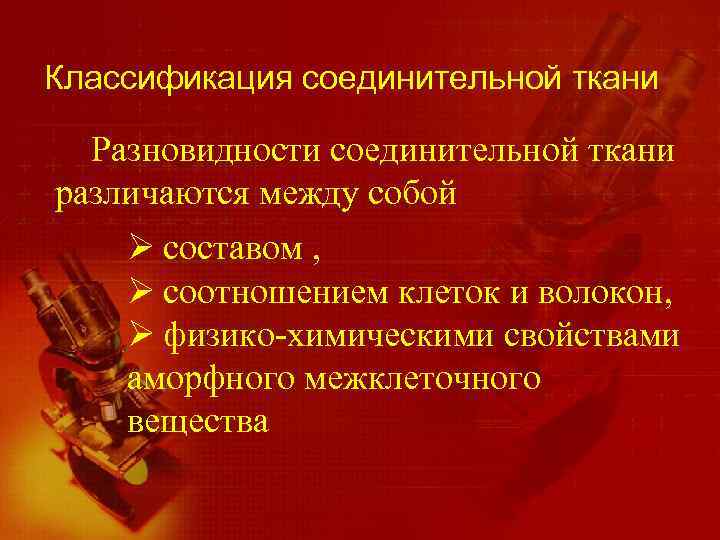 Классификация соединительной ткани

Разновидности соединительной ткани различаются между собой

➢ составом ,
➢ соотношением клеток и волокон,
➢ физико-химическими свойствами аморфного межклеточного вещества